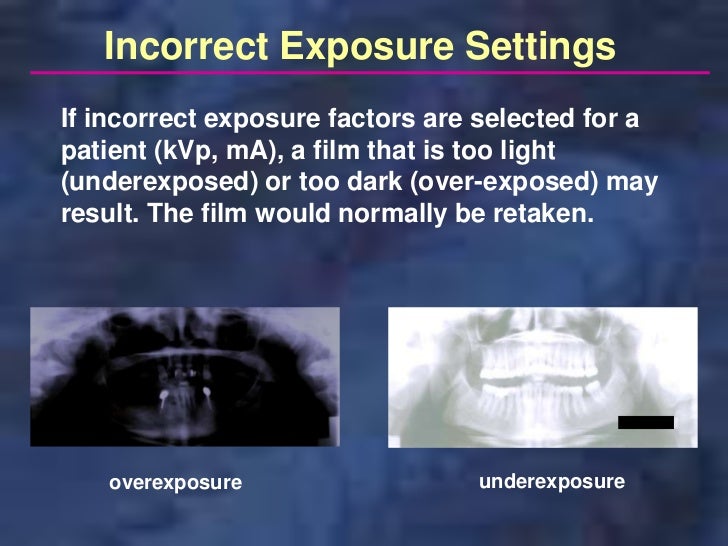 Incorrect Exposure Settings

If incorrect exposure factors are selected for a patient (kVp, mA), a film that is too light (underexposed) or too dark (over-exposed) may result. The film would normally be retaken.

overexposure

underexposure